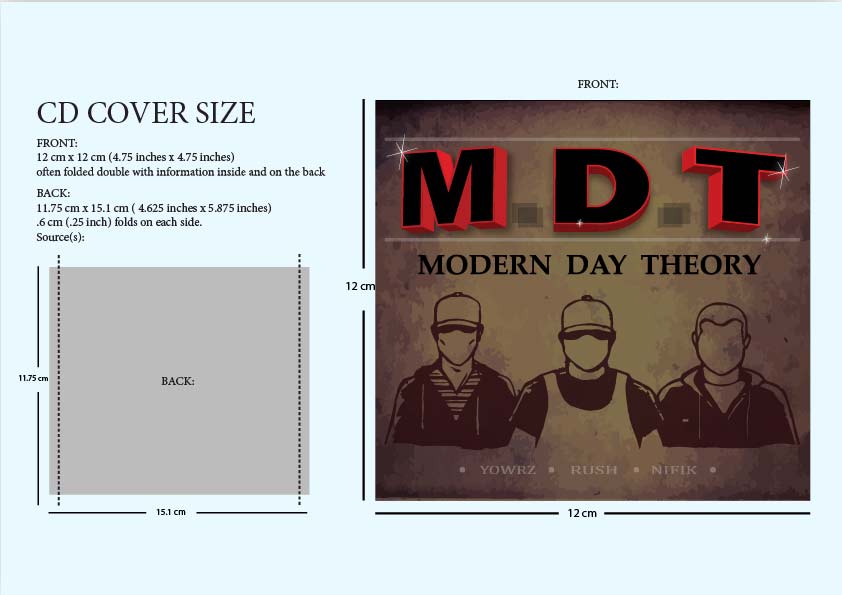 CD COVER SIZE

FRONT:
12 cm x 12 cm (4.75 inches x 4.75 inches)
often folded double with information inside and on the back

BACK:
11.75 cm x 15.1 cm ( 4.625 inches x 5.875 inches)
.6 cm (.25 inch) folds on each side.
Source(s):

11.75 cm

BACK:

15.1 cm

FRONT:

12 cm

M.D.T

MODERN DAY THEORY

• YOWRZ • RUSH • NIFIK •

12 cm